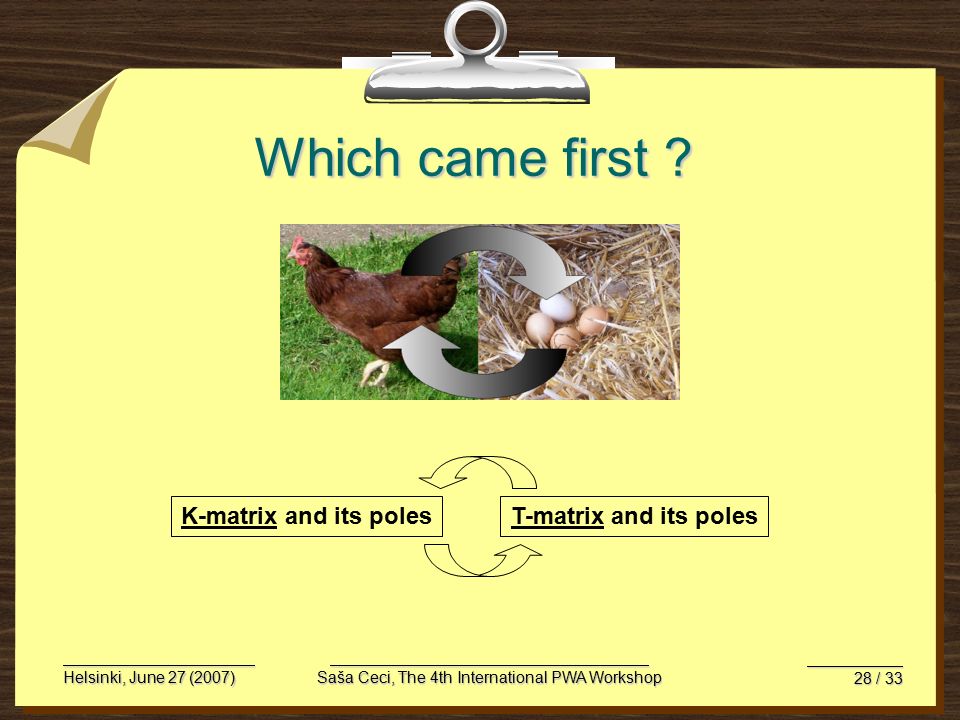 Which came first ?

K-matrix and its poles

T-matrix and its poles

Helsinki, June 27 (2007)

Saša Ceci, The 4th International PWA Workshop

28 / 33